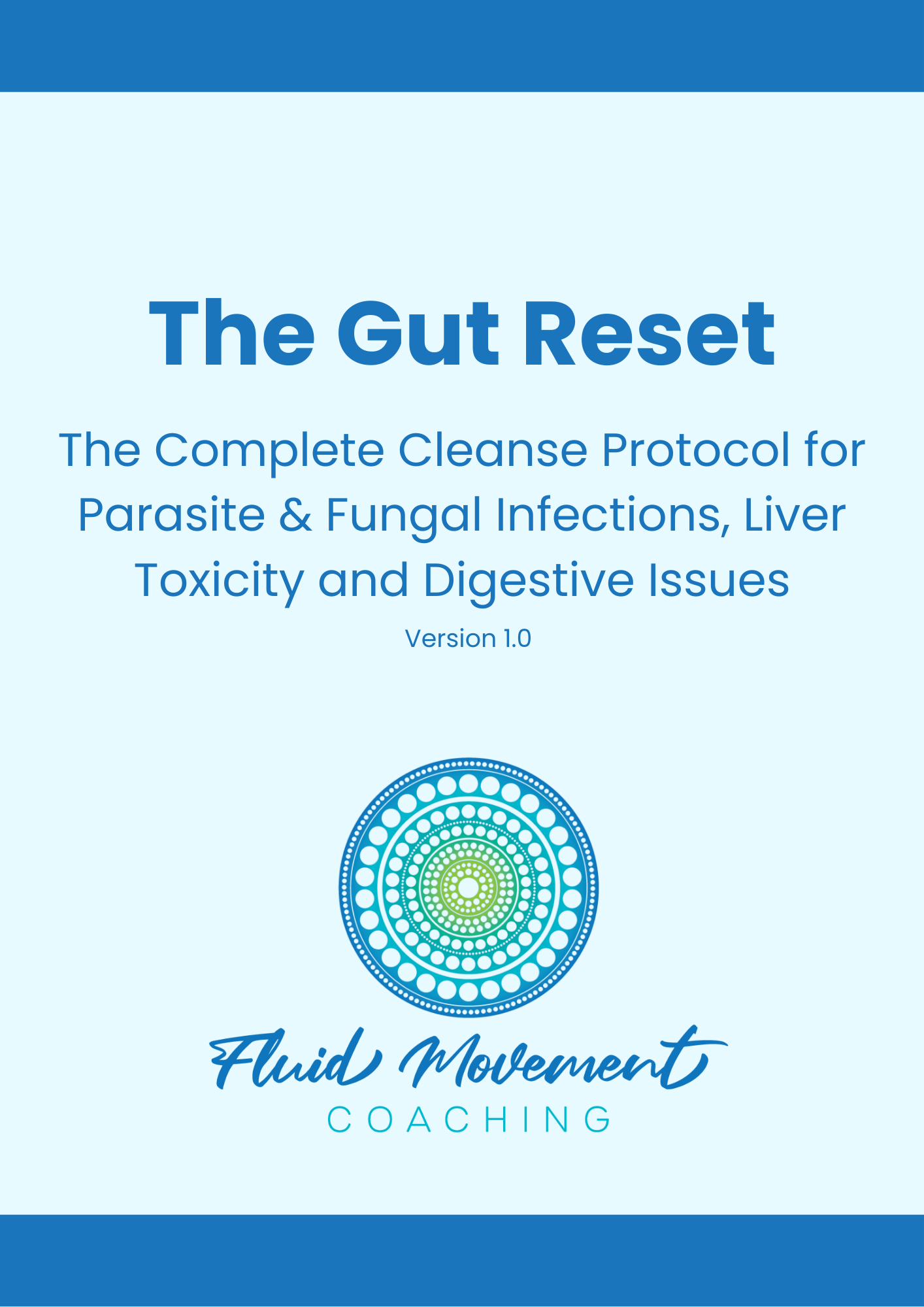 The Gut Reset

The Complete Cleanse Protocol for Parasite & Fungal Infections, Liver Toxicity and Digestive Issues

Version 1.0

Fluid Movement

COACHING